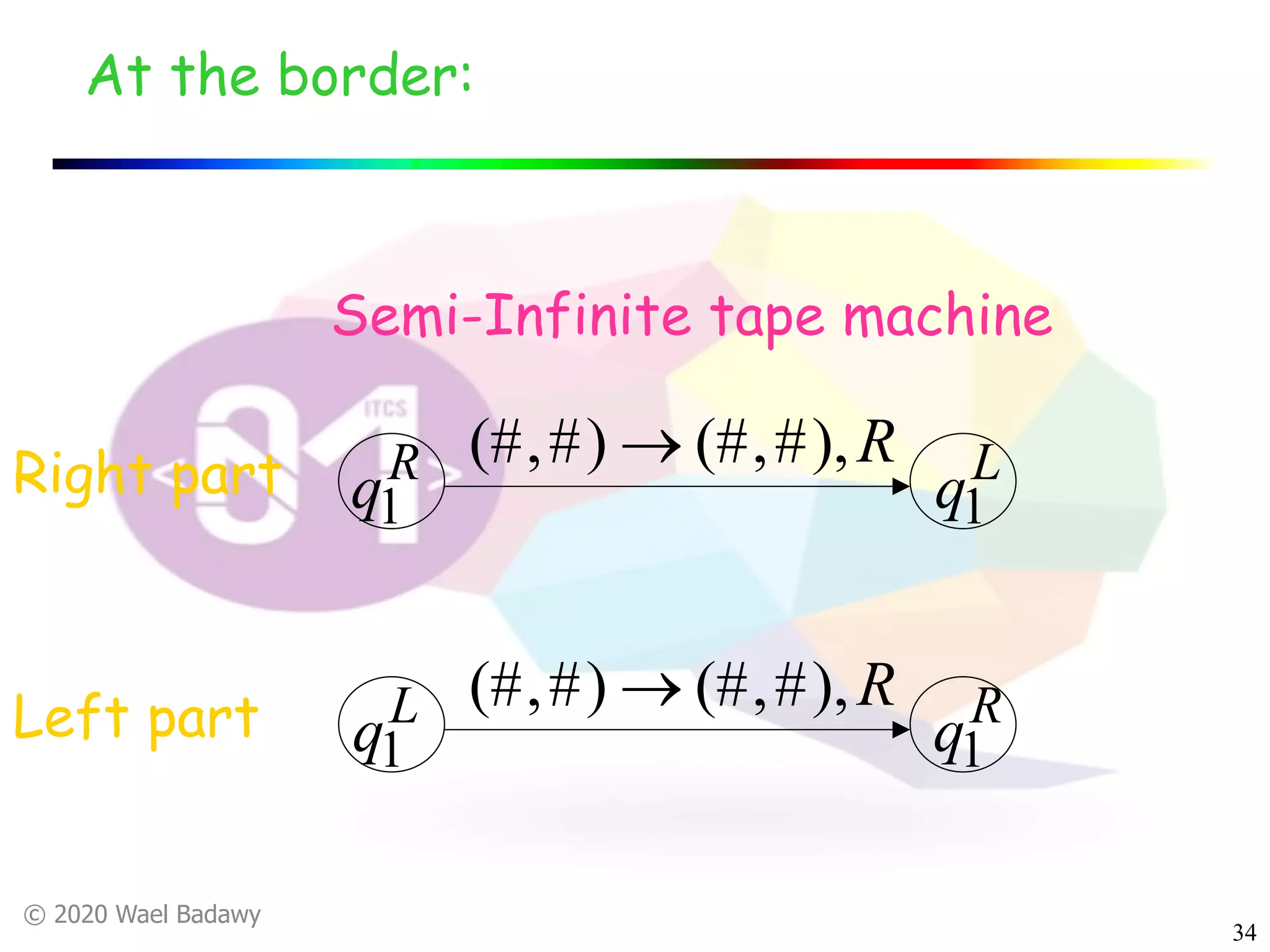 At the border:

Semi-Infinite tape machine

ITCS

Right part

$q_1^R$ $(\#,\#) \rightarrow (\#,\#), R$ $q_1^L$

Left part

$q_1^L$ $(\#,\#) \rightarrow (\#,\#), R$ $q_1^R$

© 2020 Wael Badawy

34